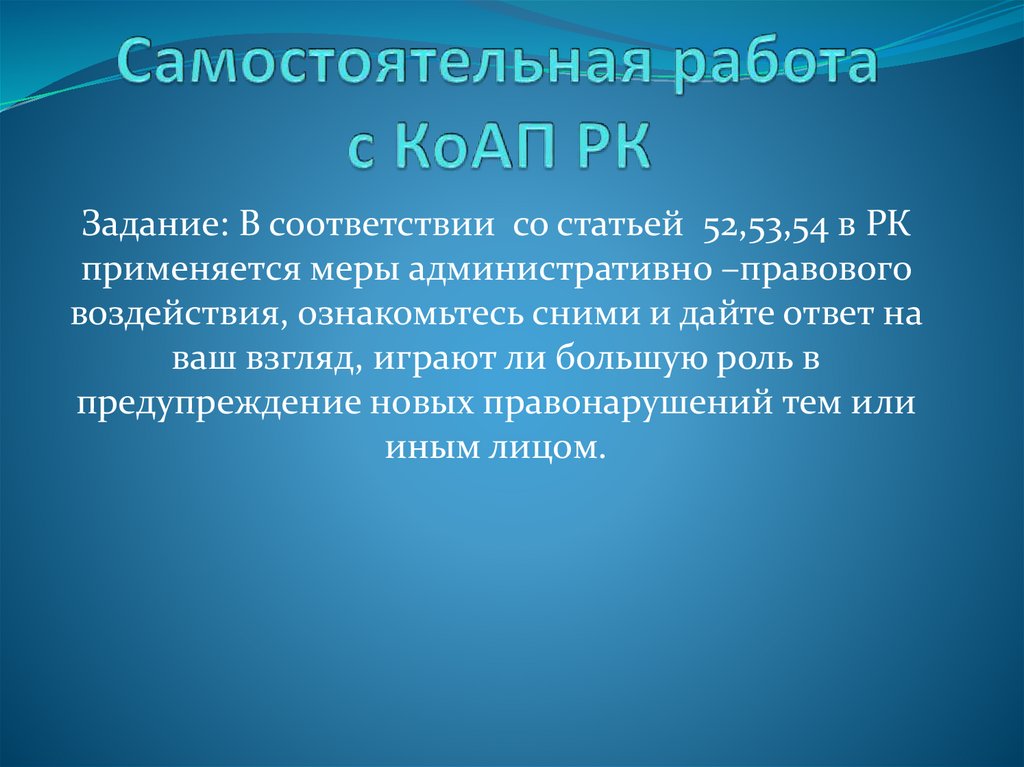 Самостоятельная работа с КоАП РК

Задание: В соответствии  со статьей  52,53,54 в РК применяется меры административно –правового воздействия, ознакомьтесь сними и дайте ответ на ваш взгляд, играют ли большую роль в предупреждение новых правонарушений тем или иным лицом.